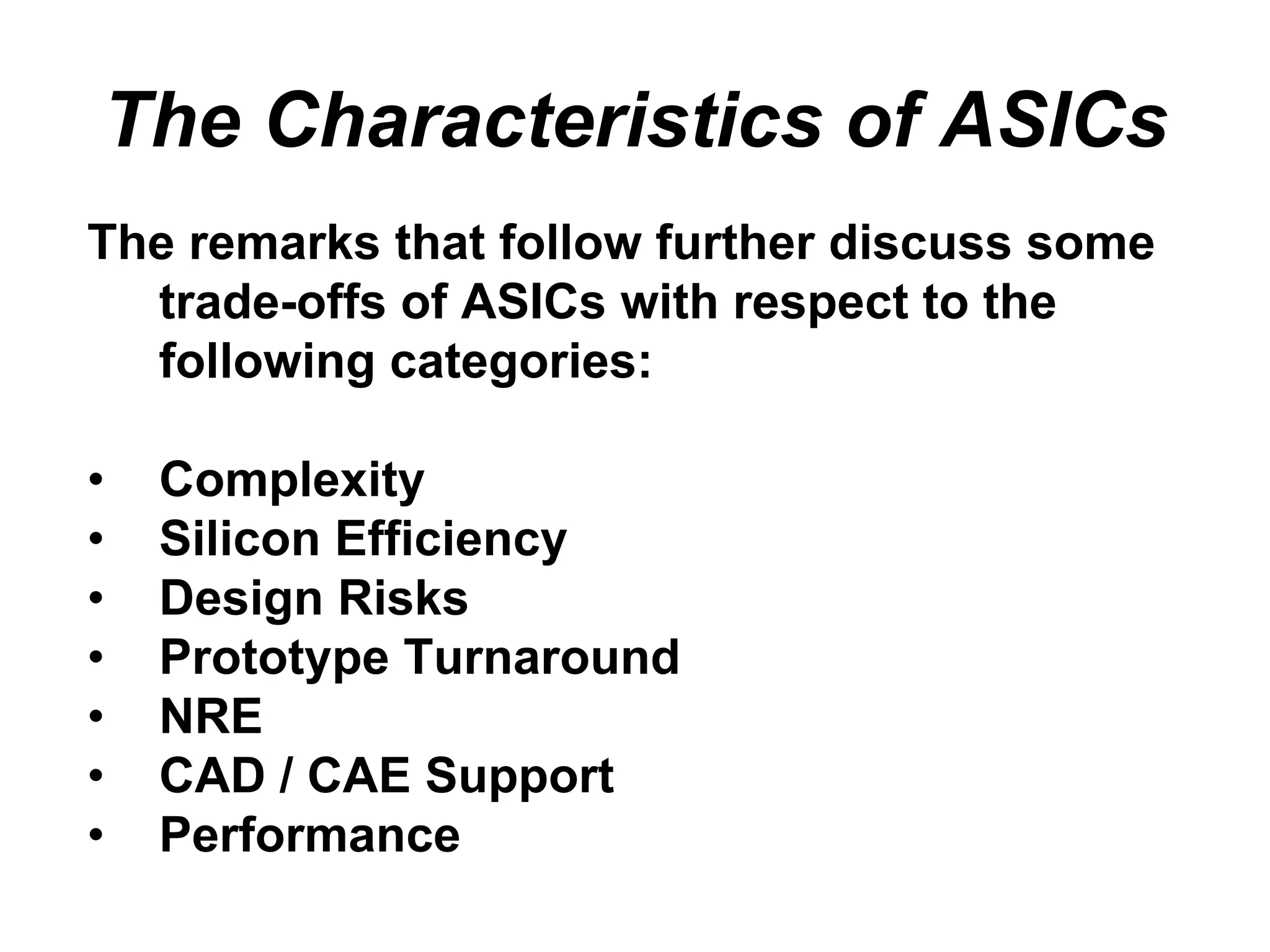 The Characteristics of ASICs

The remarks that follow further discuss some trade-offs of ASICs with respect to the following categories:

• Complexity
• Silicon Efficiency
• Design Risks
• Prototype Turnaround
• NRE
• CAD / CAE Support
• Performance